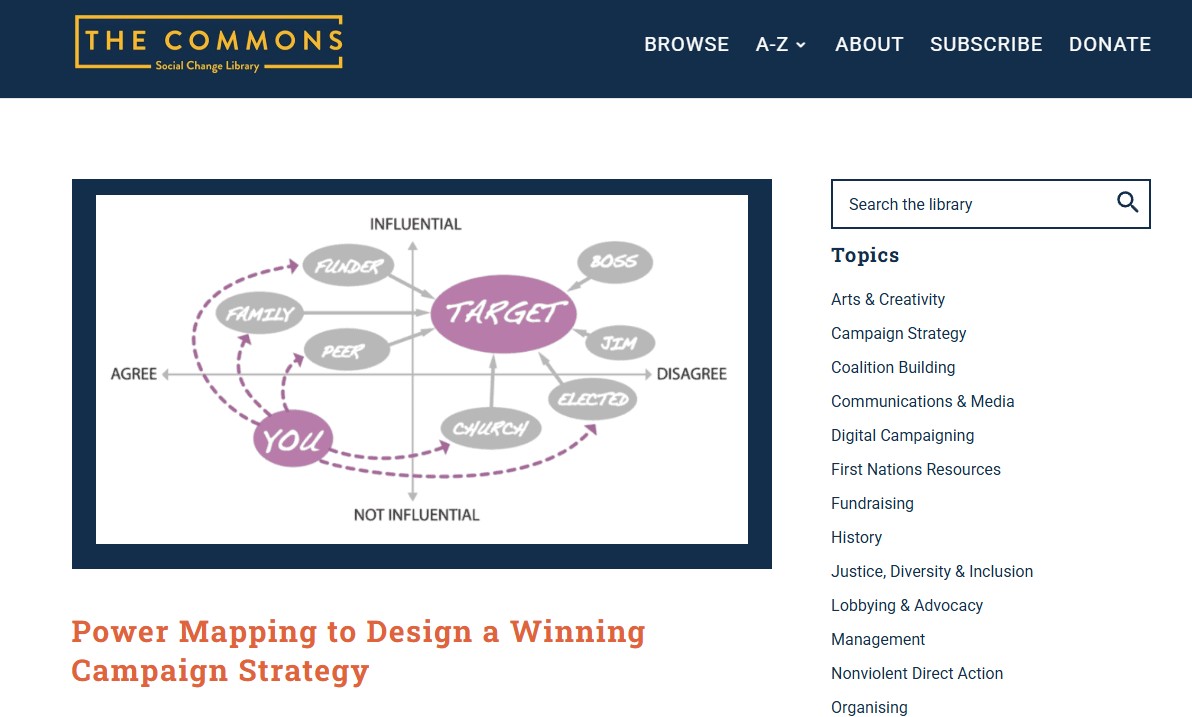 THE COMMONS
Social Change Library

BROWSE A-Z ABOUT SUBSCRIBE DONATE

INFLUENTIAL
FUNDER
BOSS
FAMILY
TARGET
PEER
JIM
AGREE
DISAGREE
ELECTED
CHURCH
YOU
NOT INFLUENTIAL

Power Mapping to Design a Winning Campaign Strategy

Search the library

Topics

Arts & Creativity
Campaign Strategy
Coalition Building
Communications & Media
Digital Campaigning
First Nations Resources
Fundraising
History
Justice, Diversity & Inclusion
Lobbying & Advocacy
Management
Nonviolent Direct Action
Organising